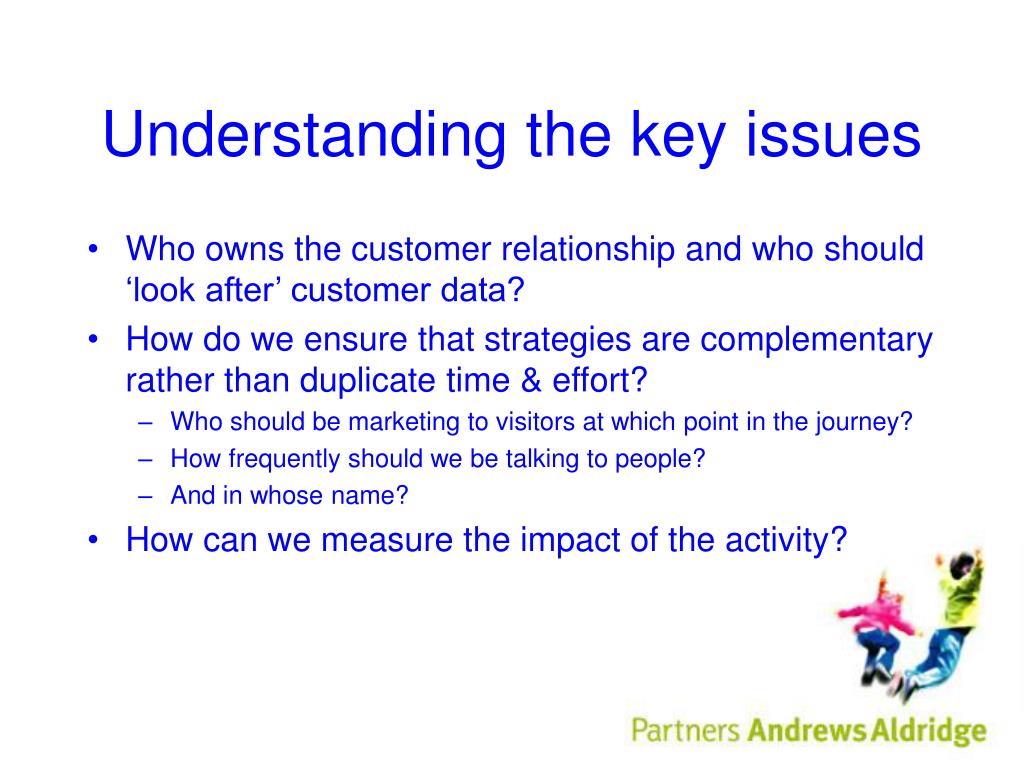 Understanding the key issues

• Who owns the customer relationship and who should ‘look after’ customer data?
• How do we ensure that strategies are complementary rather than duplicate time & effort?
– Who should be marketing to visitors at which point in the journey?
– How frequently should we be talking to people?
– And in whose name?
• How can we measure the impact of the activity?

Partners Andrews Aldridge